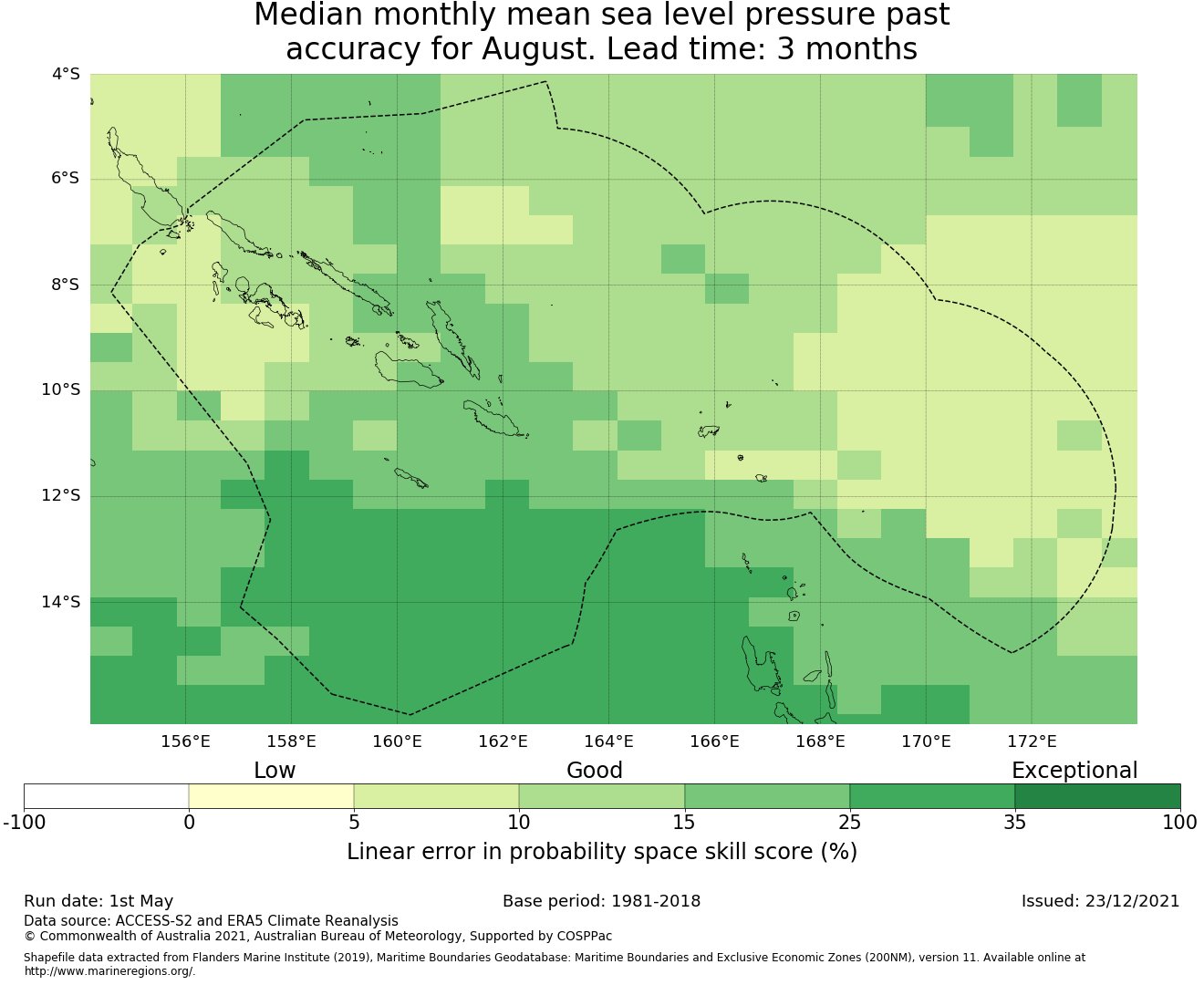 Median monthly mean sea level pressure past accuracy for August. Lead time: 3 months

4°S
6°S
8°S
10°S
12°S
14°S

156°E 158°E 160°E 162°E 164°E 166°E 168°E 170°E 172°E

Low
Good
Exceptional

-100 0 5 10 15 25 35 100

Linear error in probability space skill score (%)

Run date: 1st May
Base period: 1981-2018
Issued: 23/12/2021
Data source: ACCESS-S2 and ERA5 Climate Reanalysis
© Commonwealth of Australia 2021, Australian Bureau of Meteorology, Supported by COSPPac

Shapefile data extracted from Flanders Marine Institute (2019), Maritime Boundaries Geodatabase: Maritime Boundaries and Exclusive Economic Zones (200NM), version 11. Available online at http://www.marineregions.org/.